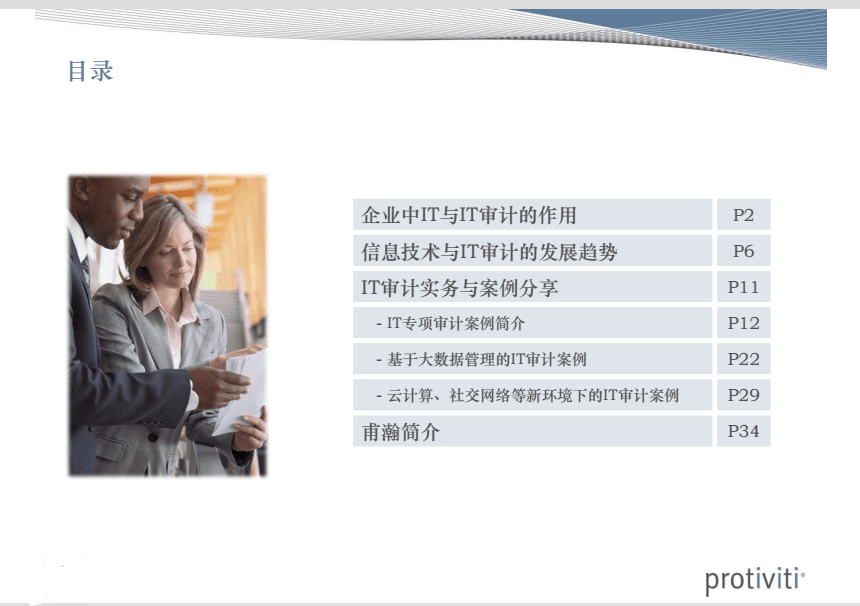 目录

| | |
|---|---|
| 企业中IT与IT审计的作用 | P2 |
| 信息技术与IT审计的发展趋势 | P6 |
| IT审计实务与案例分享 | P11 |
| - IT专项审计案例简介 | P12 |
| - 基于大数据管理的IT审计案例 | P22 |
| - 云计算、社交网络等新环境下的IT审计案例 | P29 |
| 甫瀚简介 | P34 |

protiviti